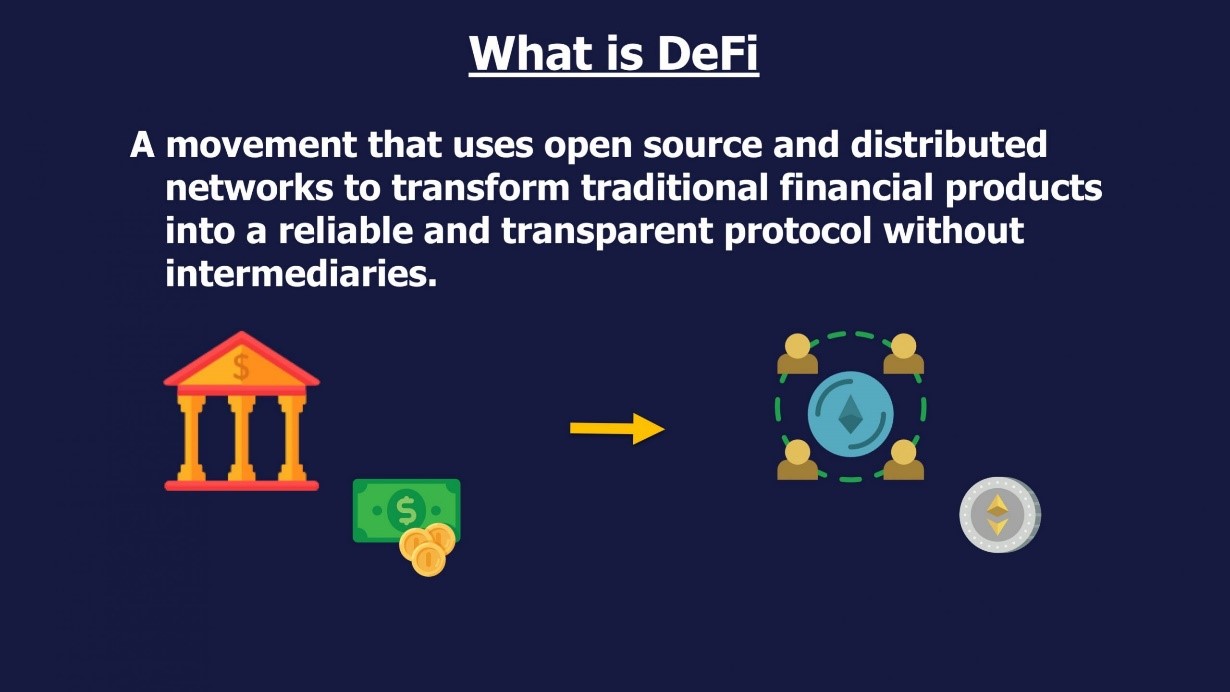 What is DeFi

A movement that uses open source and distributed networks to transform traditional financial products into a reliable and transparent protocol without intermediaries.

$

$